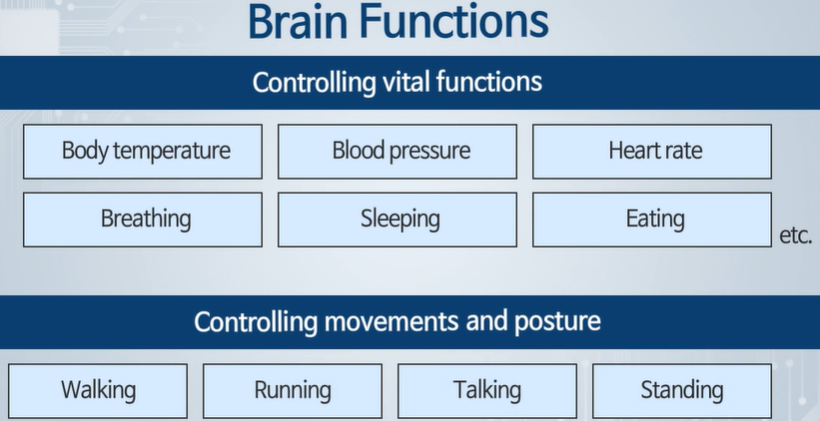 Brain Functions

Controlling vital functions

Body temperature

Blood pressure

Heart rate

Breathing

Sleeping

Eating

etc.

Controlling movements and posture

Walking

Running

Talking

Standing